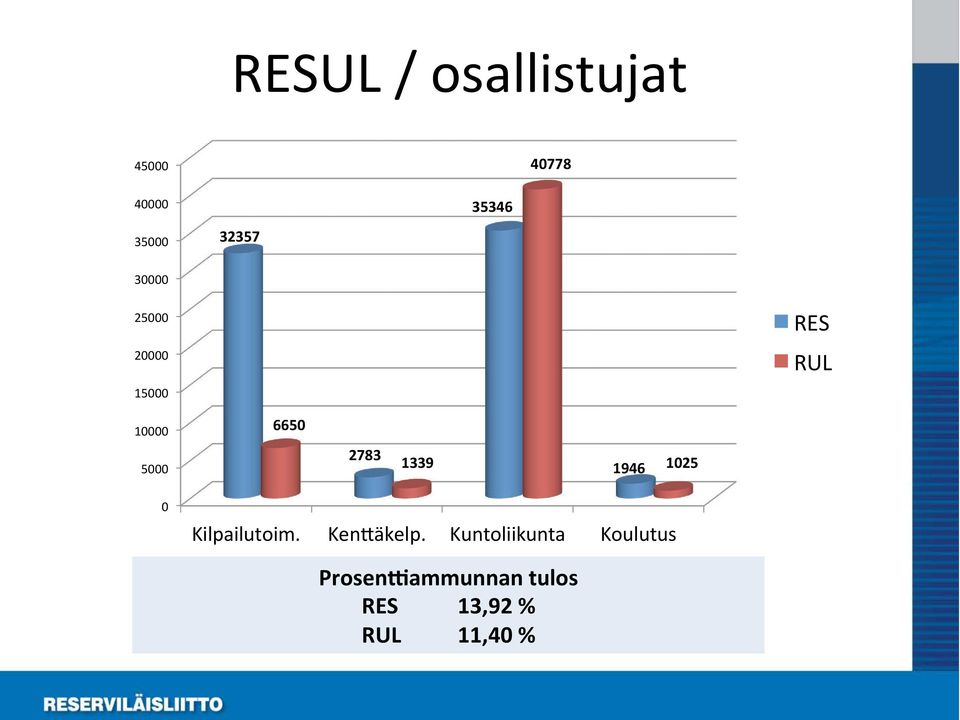 RESUL / osallistujat

45000
40000
35000
30000
25000
20000
15000
10000
5000
0

32357
6650
2783
1339
35346
40778
1946
1025

Kilpailutoim.
Kenttäkelp.
Kuntoliikunta
Koulutus

RES
RUL

Prosenttiammunnan tulos
RES 13,92 %
RUL 11,40 %

RESERVILÄISLIITTO